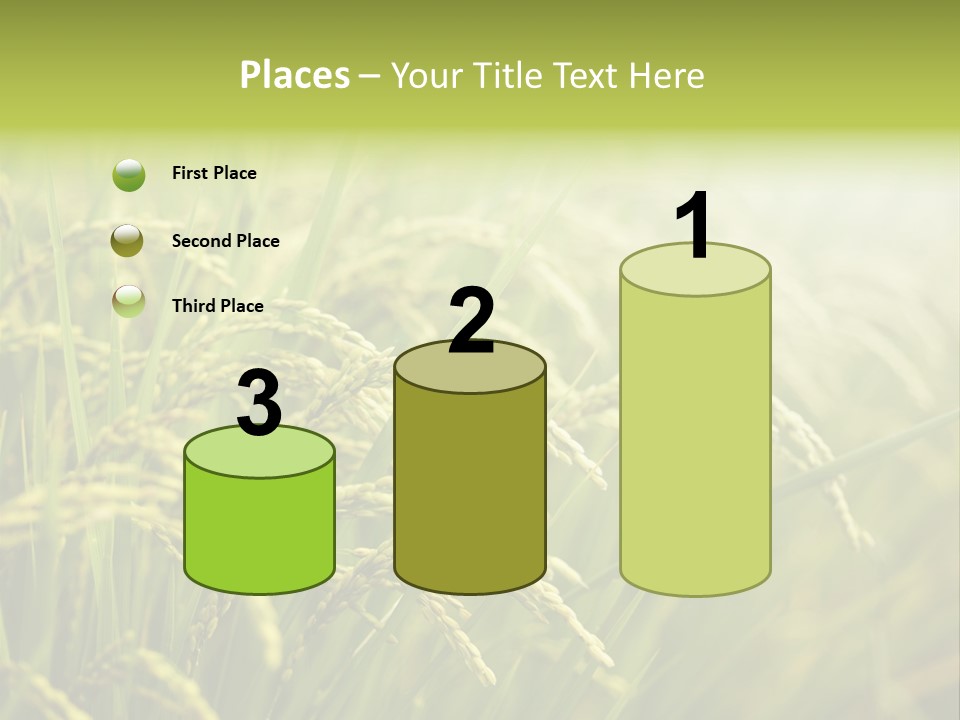 Places – Your Title Text Here

First Place

Second Place

Third Place

3

2

1